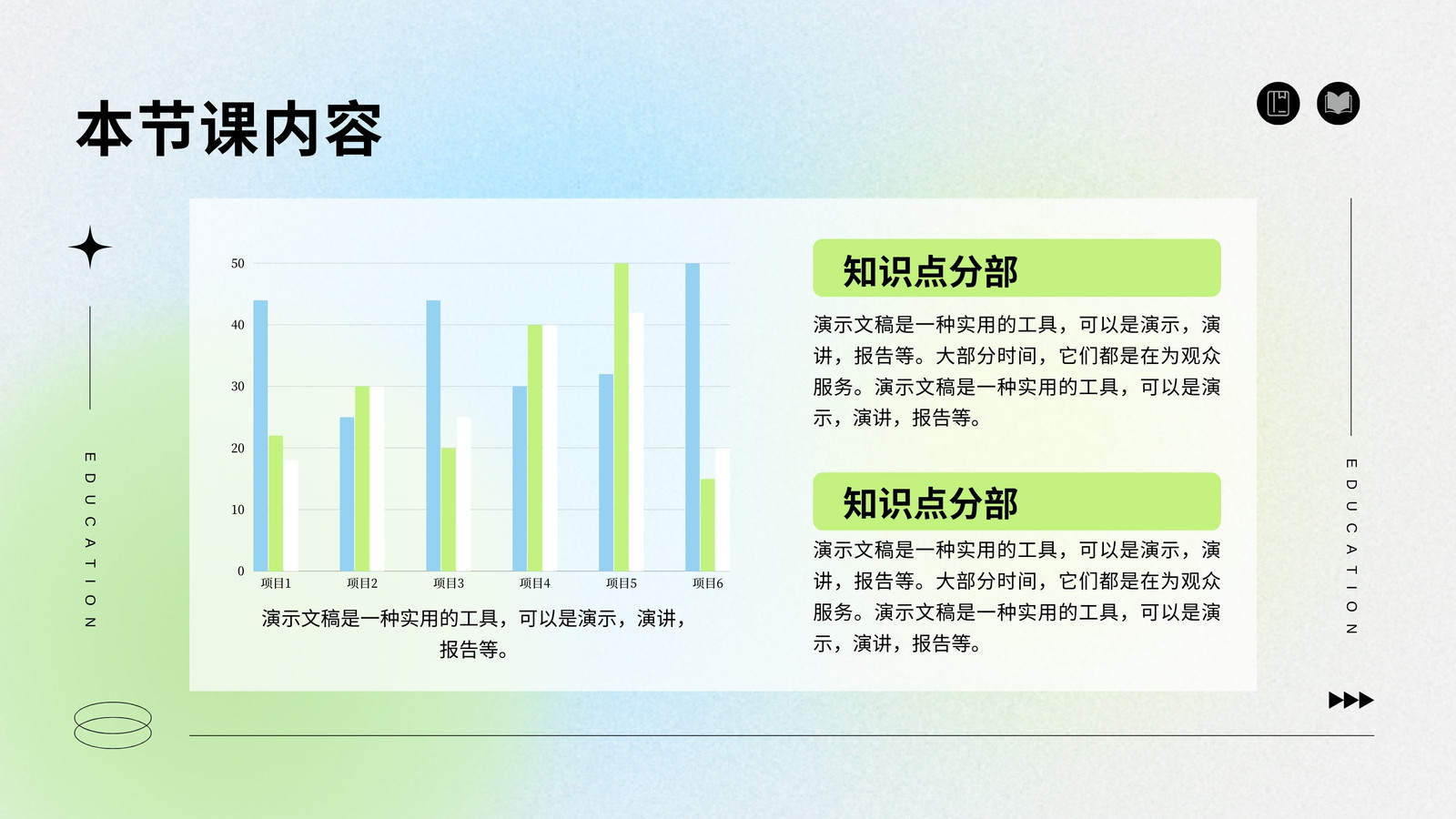 本节课内容

EDUCATION

50
40
30
20
10
0
项目1 项目2 项目3 项目4 项目5 项目6

演示文稿是一种实用的工具，可以是演示，演讲，报告等。

知识点分部

演示文稿是一种实用的工具，可以是演示，演讲，报告等。大部分时间，它们都是在为观众服务。演示文稿是一种实用的工具，可以是演示，演讲，报告等。

知识点分部

演示文稿是一种实用的工具，可以是演示，演讲，报告等。大部分时间，它们都是在为观众服务。演示文稿是一种实用的工具，可以是演示，演讲，报告等。

EDUCATION